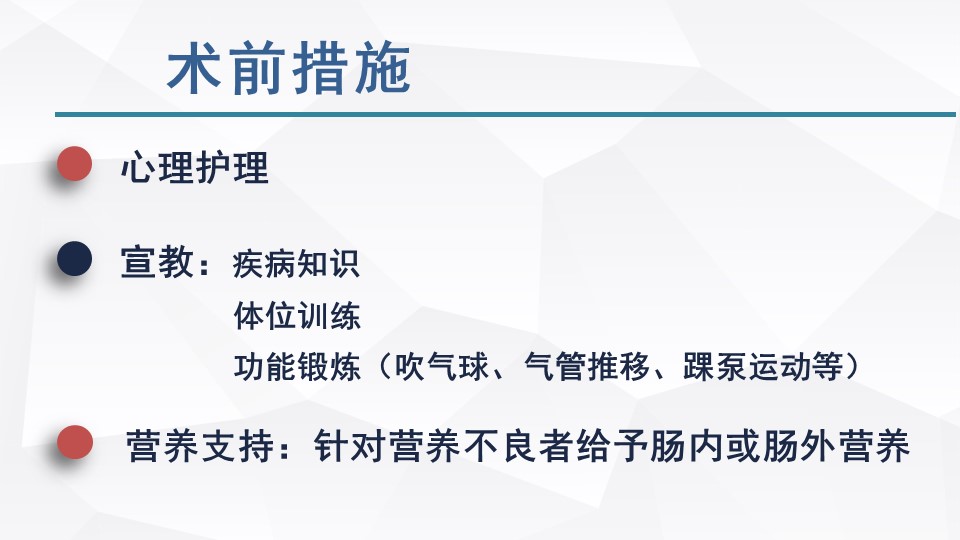 术前措施

心理护理

宣教：疾病知识
体位训练
功能锻炼（吹气球、气管推移、踝泵运动等）

营养支持：针对营养不良者给予肠内或肠外营养